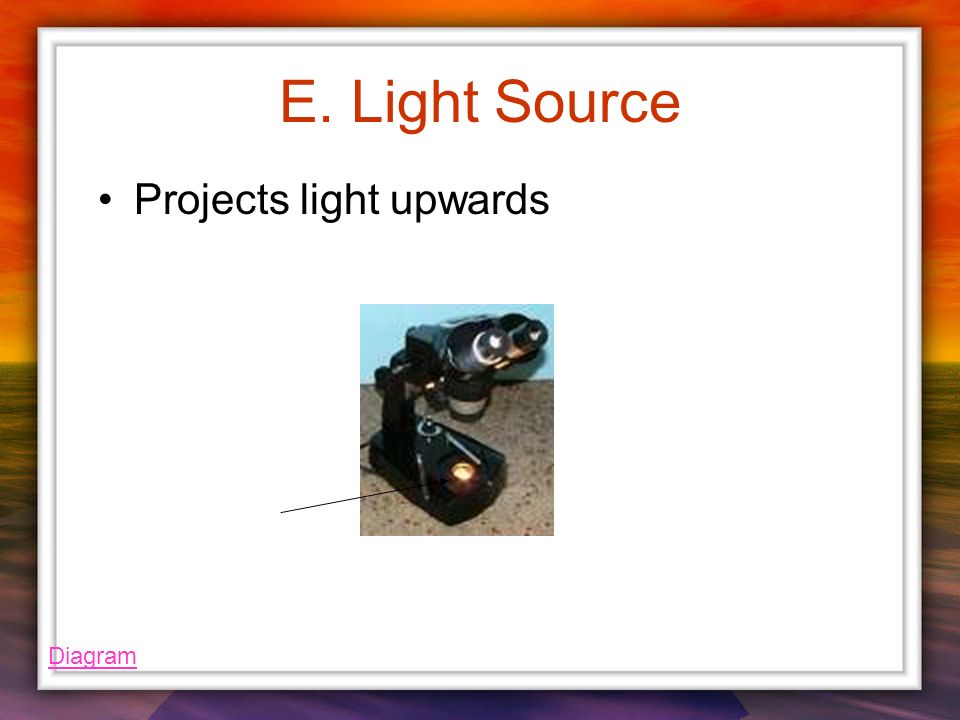 E. Light Source

• Projects light upwards

Diagram